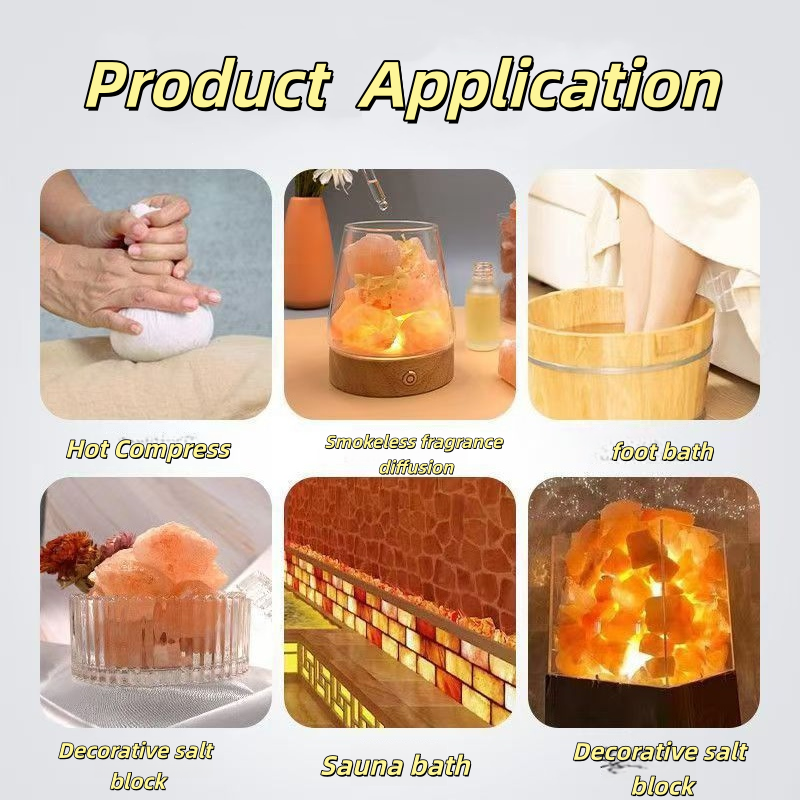 Product Application

Hot Compress

Smokeless fragrance diffusion

foot bath

Decorative salt block

Sauna bath

Decorative salt block